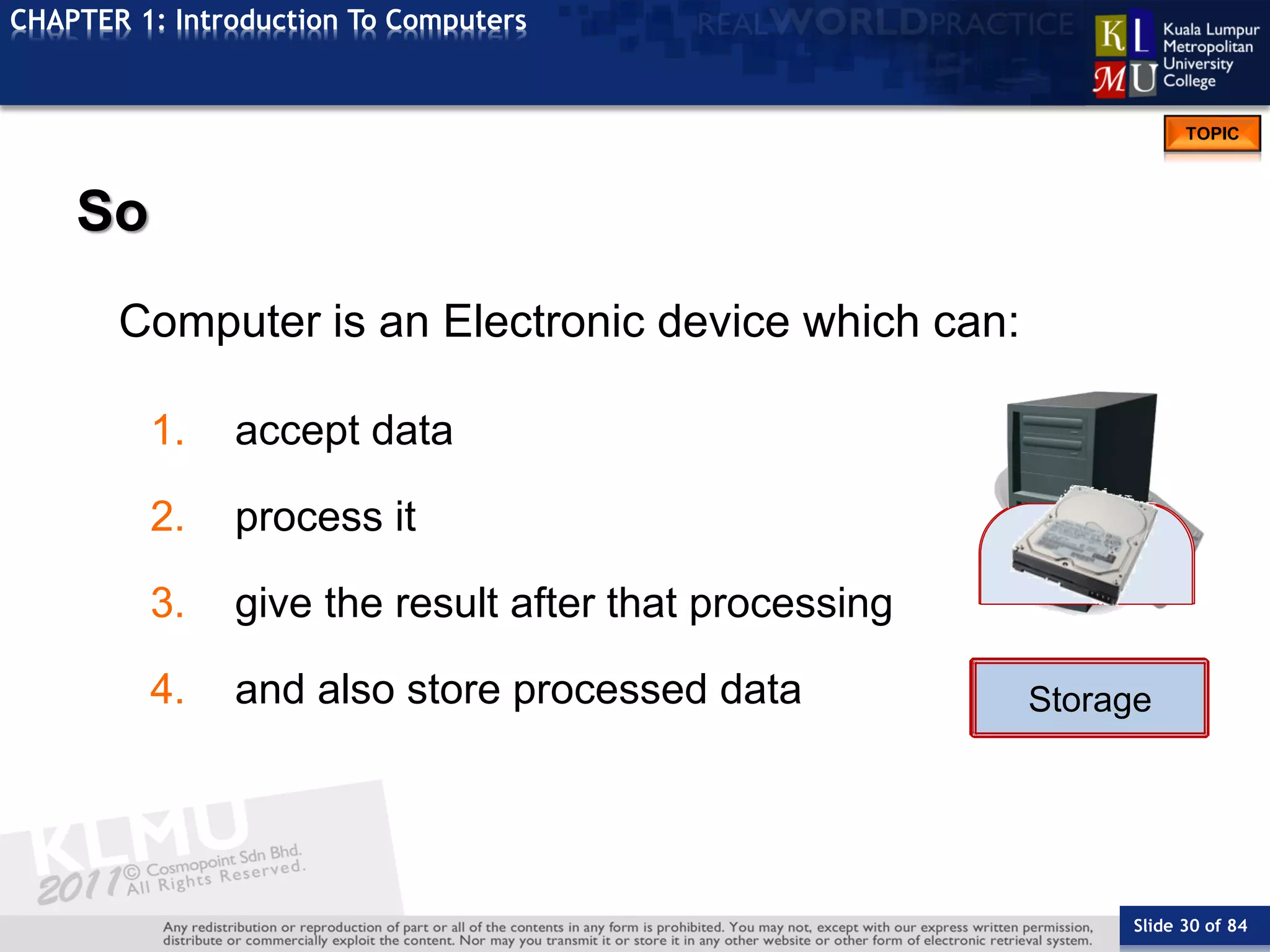 CHAPTER 1: Introduction To Computers

REALWORLDPRACTICE

KL MU Kuala Lumpur Metropolitan University College

TOPIC

So

Computer is an Electronic device which can:

1. accept data
2. process it
3. give the result after that processing
4. and also store processed data

Storage

KLMU 2011 © Cosmopoint Sdn Bhd. All Rights Reserved.

Any redistribution or reproduction of part or all of the contents in any form is prohibited. You may not, except with our express written permission, distribute or commercially exploit the content. Nor may you transmit it or store it in any other website or other form of electronic retrieval system.

Slide 30 of 84